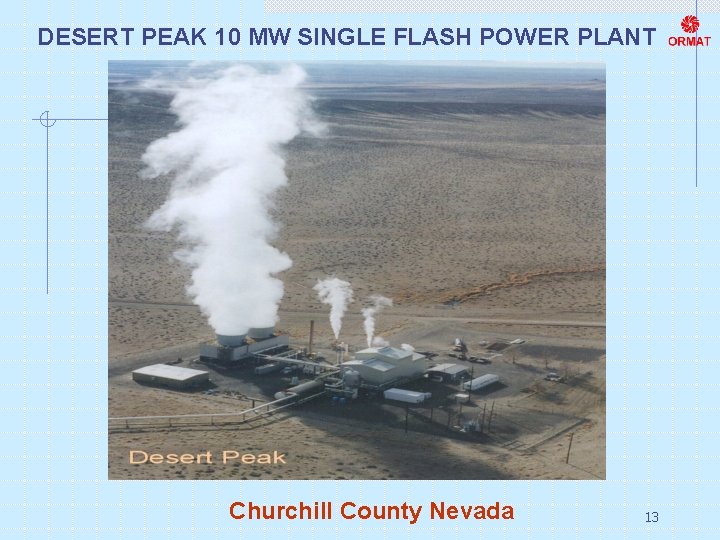 DESERT PEAK 10 MW SINGLE FLASH POWER PLANT

ORMAT

Desert Peak

Churchill County Nevada

13